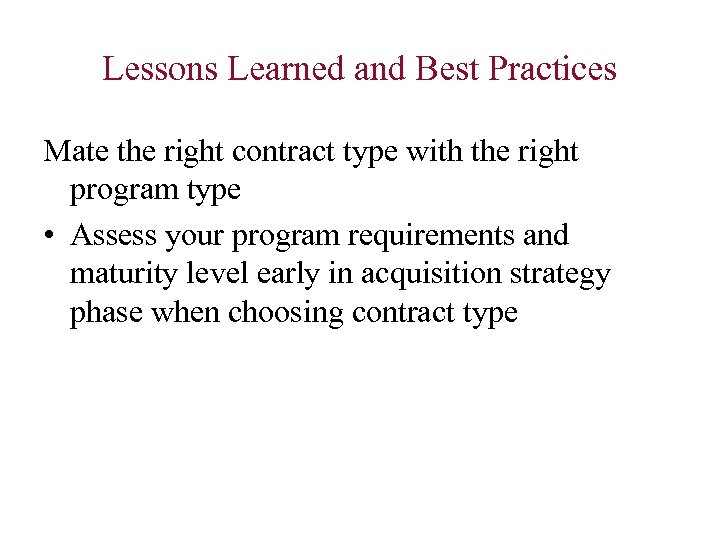 Lessons Learned and Best Practices

Mate the right contract type with the right program type

• Assess your program requirements and maturity level early in acquisition strategy phase when choosing contract type